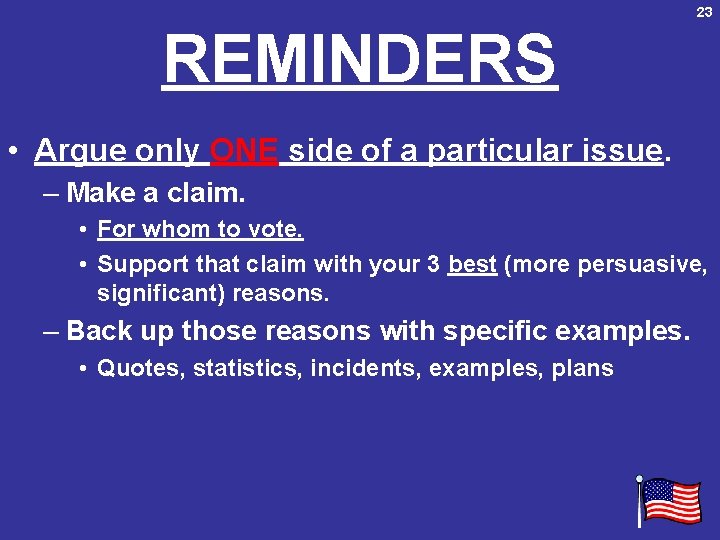 23

REMINDERS

• Argue only ONE side of a particular issue.

– Make a claim.

• For whom to vote.

• Support that claim with your 3 best (more persuasive, significant) reasons.

– Back up those reasons with specific examples.

• Quotes, statistics, incidents, examples, plans